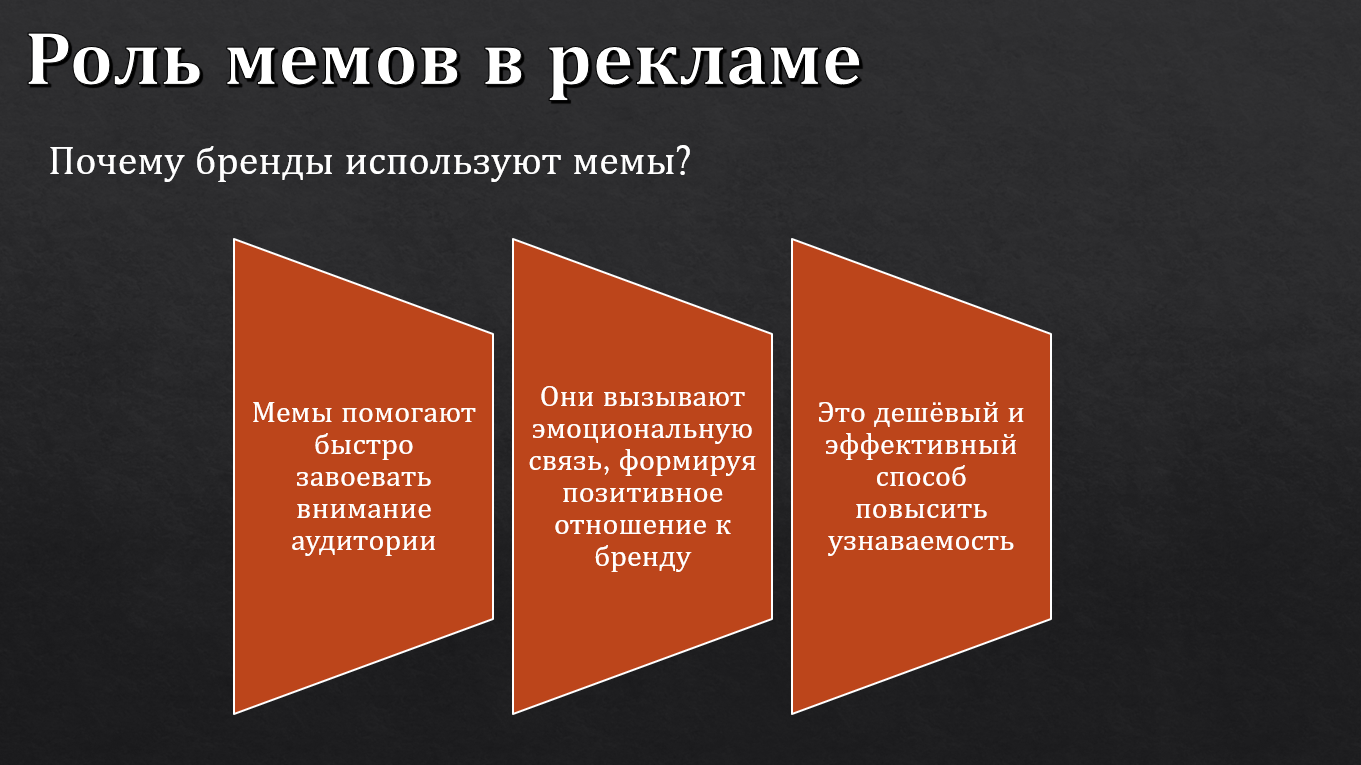 Роль мемов в рекламе

Почему бренды используют мемы?

Мемы помогают быстро завоевать внимание аудитории

Они вызывают эмоциональную связь, формируя позитивное отношение к бренду

Это дешёвый и эффективный способ повысить узнаваемость